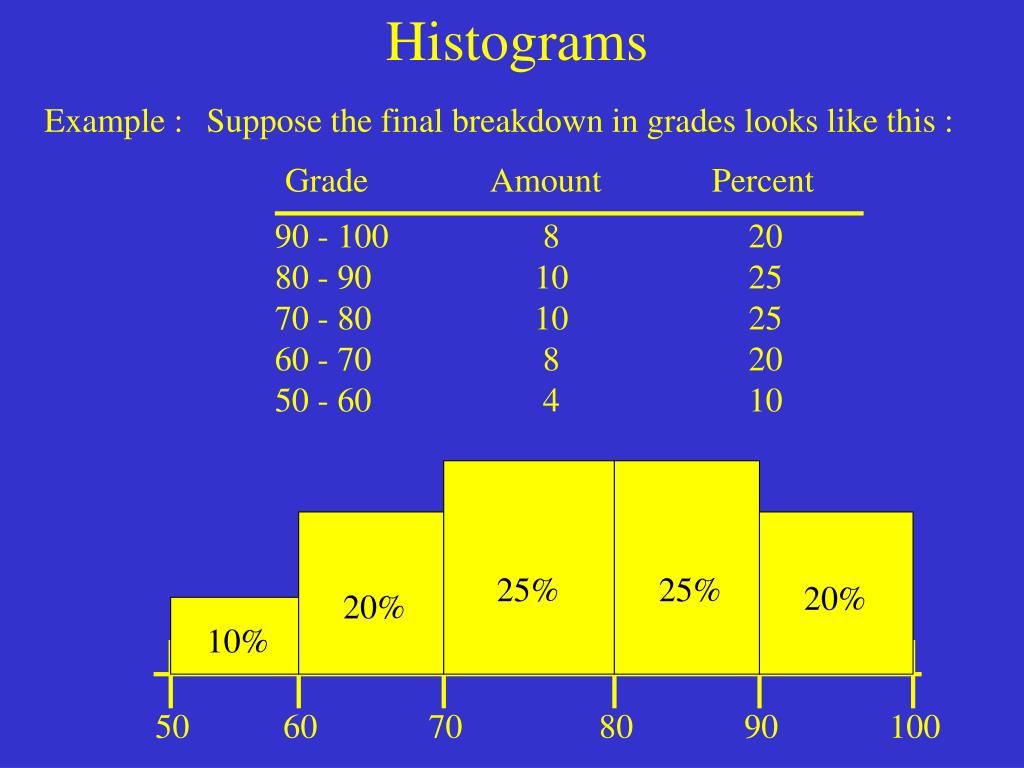 Histograms

Example : Suppose the final breakdown in grades looks like this :

| Grade | Amount | Percent |
|---|---|---|
| 90 - 100 | 8 | 20 |
| 80 - 90 | 10 | 25 |
| 70 - 80 | 10 | 25 |
| 60 - 70 | 8 | 20 |
| 50 - 60 | 4 | 10 |

10%
20%
25%
25%
20%

50 60 70 80 90 100